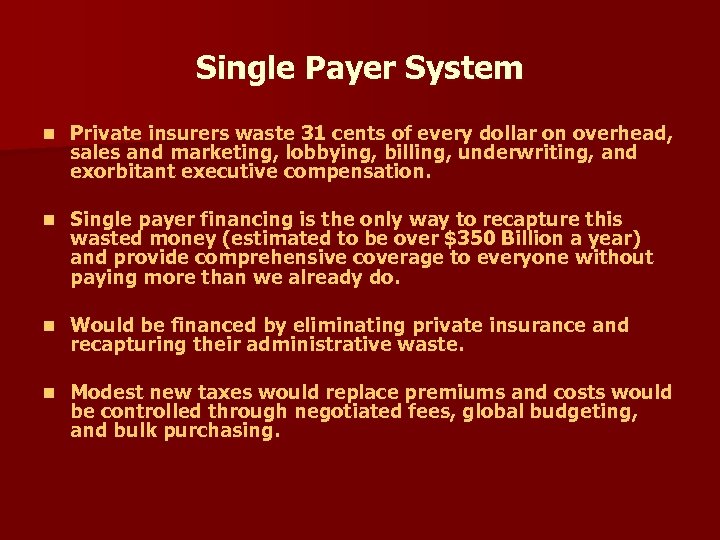 Single Payer System

- Private insurers waste 31 cents of every dollar on overhead, sales and marketing, lobbying, billing, underwriting, and exorbitant executive compensation.

- Single payer financing is the only way to recapture this wasted money (estimated to be over \$350 Billion a year) and provide comprehensive coverage to everyone without paying more than we already do.

- Would be financed by eliminating private insurance and recapturing their administrative waste.

- Modest new taxes would replace premiums and costs would be controlled through negotiated fees, global budgeting, and bulk purchasing.